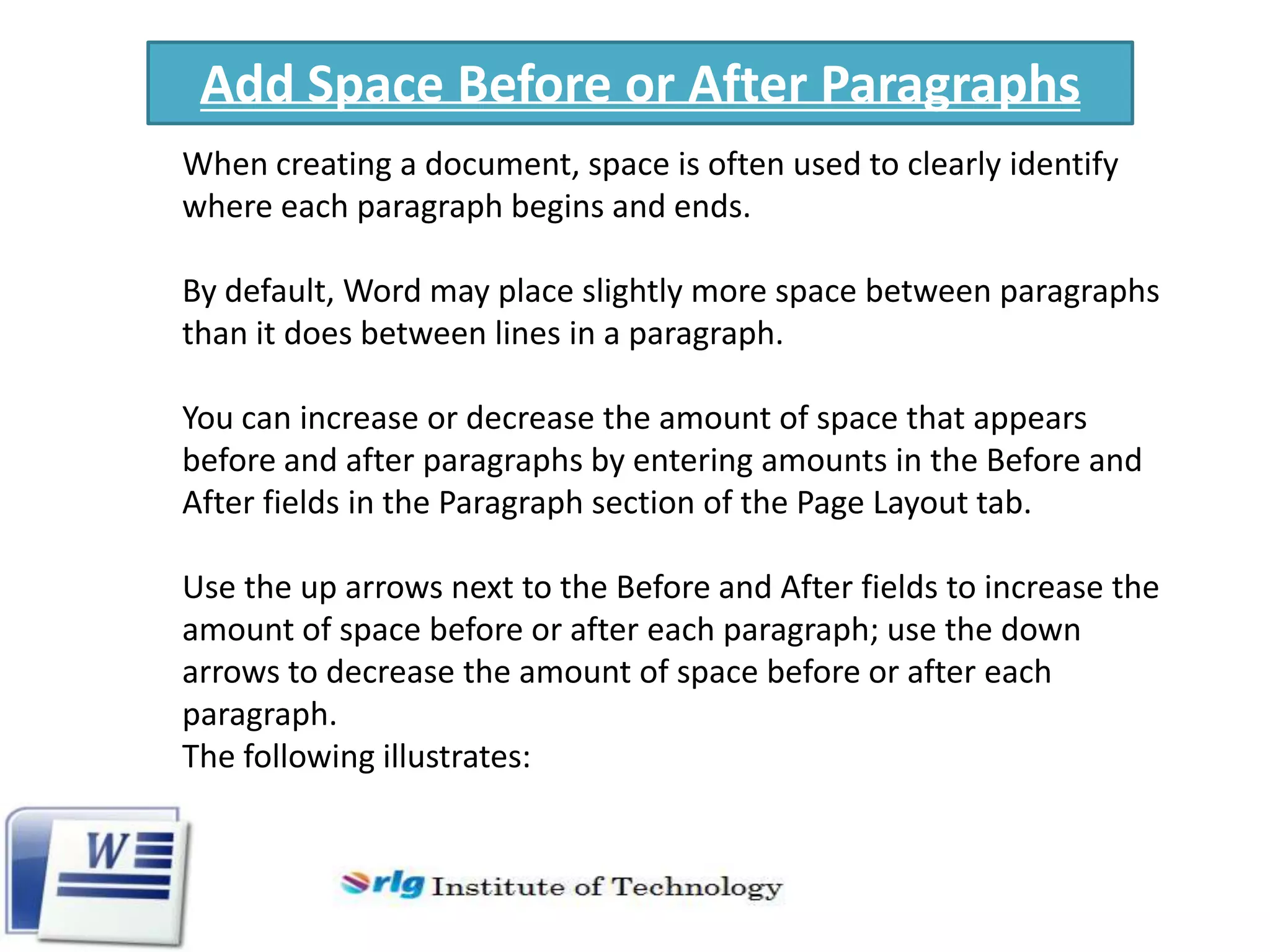 Add Space Before or After Paragraphs

When creating a document, space is often used to clearly identify where each paragraph begins and ends.

By default, Word may place slightly more space between paragraphs than it does between lines in a paragraph.

You can increase or decrease the amount of space that appears before and after paragraphs by entering amounts in the Before and After fields in the Paragraph section of the Page Layout tab.

Use the up arrows next to the Before and After fields to increase the amount of space before or after each paragraph; use the down arrows to decrease the amount of space before or after each paragraph.
The following illustrates:

W

rlg Institute of Technology